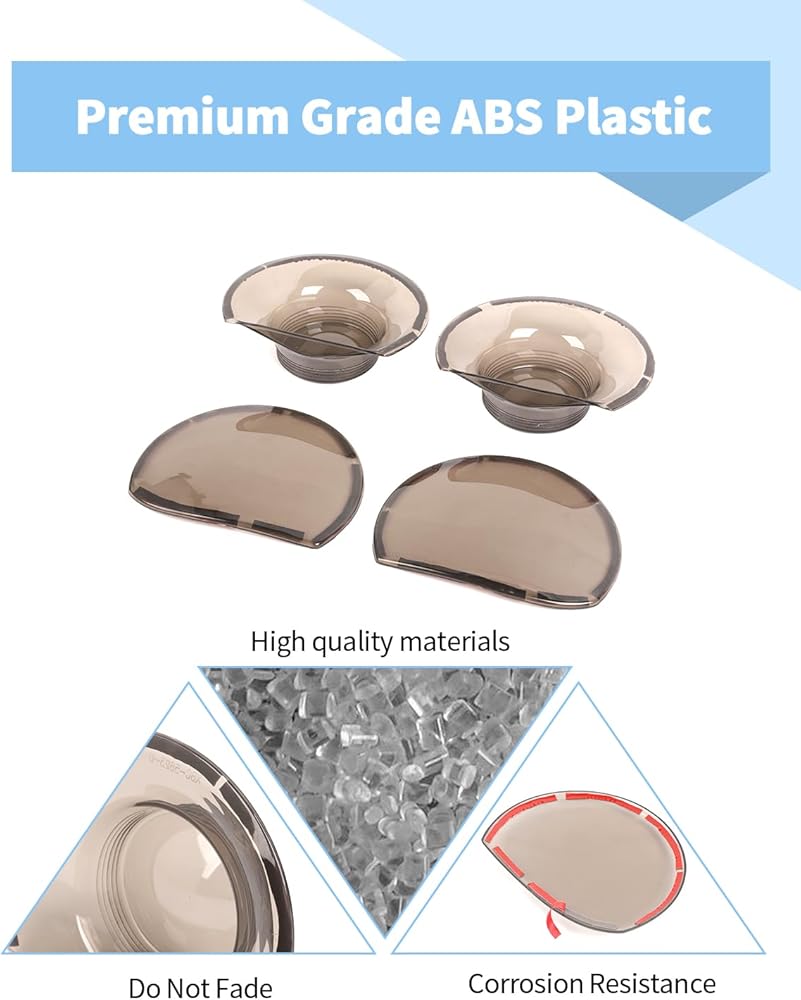 Premium Grade ABS Plastic

High quality materials

Do Not Fade

Corrosion Resistance